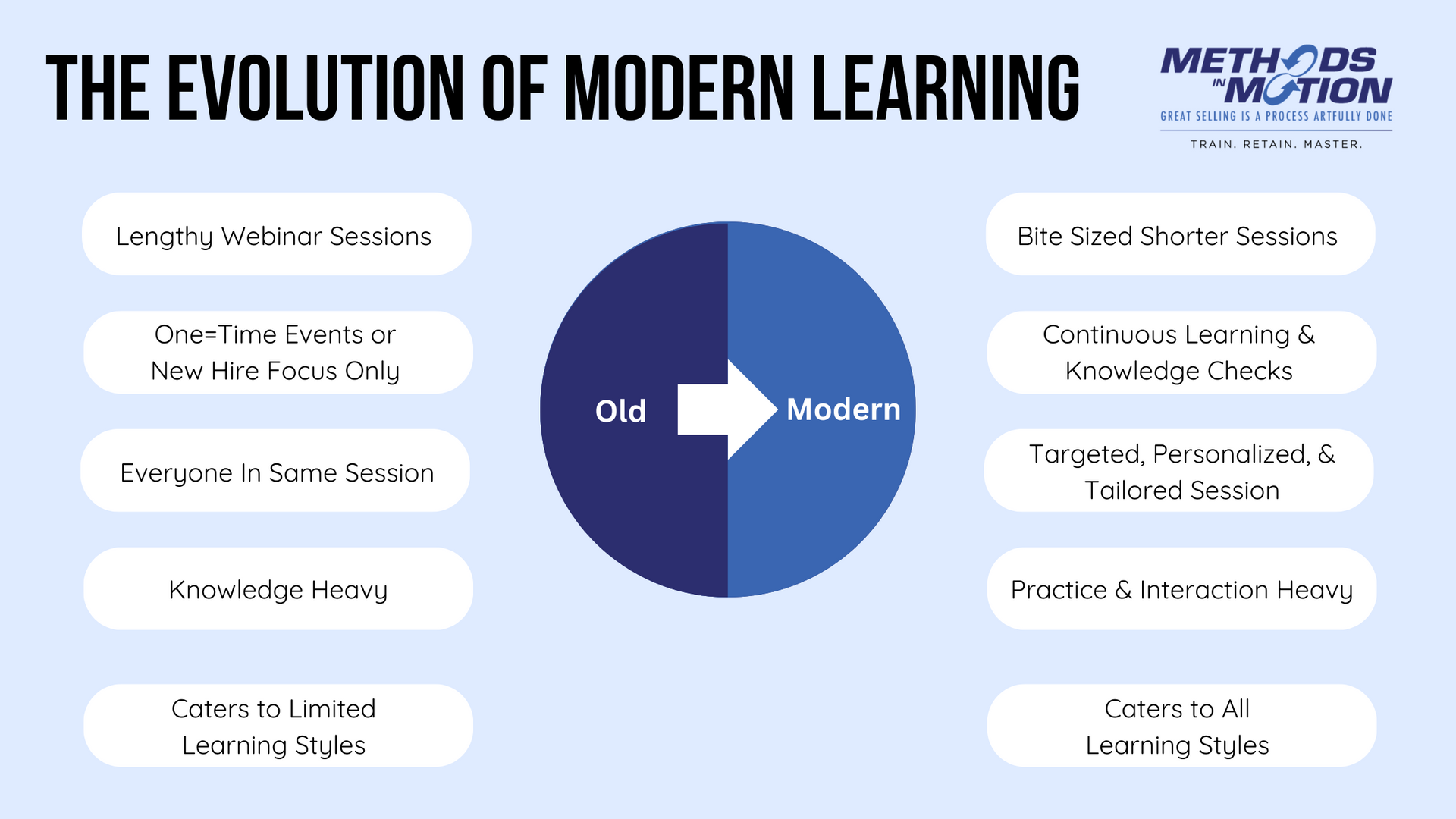 THE EVOLUTION OF MODERN LEARNING

METHODS IN MOTION
GREAT SELLING IS A PROCESS ARTFULLY DONE
TRAIN. RETAIN. MASTER.

Lengthy Webinar Sessions

One=Time Events or New Hire Focus Only

Everyone In Same Session

Knowledge Heavy

Caters to Limited Learning Styles

Old

Modern

Bite Sized Shorter Sessions

Continuous Learning & Knowledge Checks

Targeted, Personalized, & Tailored Session

Practice & Interaction Heavy

Caters to All Learning Styles